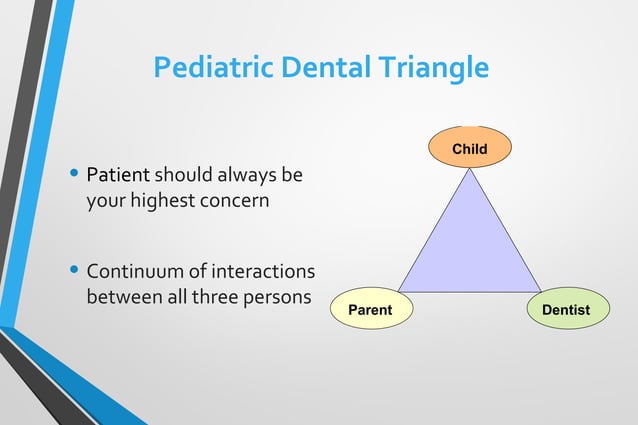 Pediatric Dental Triangle

• Patient should always be your highest concern

• Continuum of interactions between all three persons

Child

Parent

Dentist